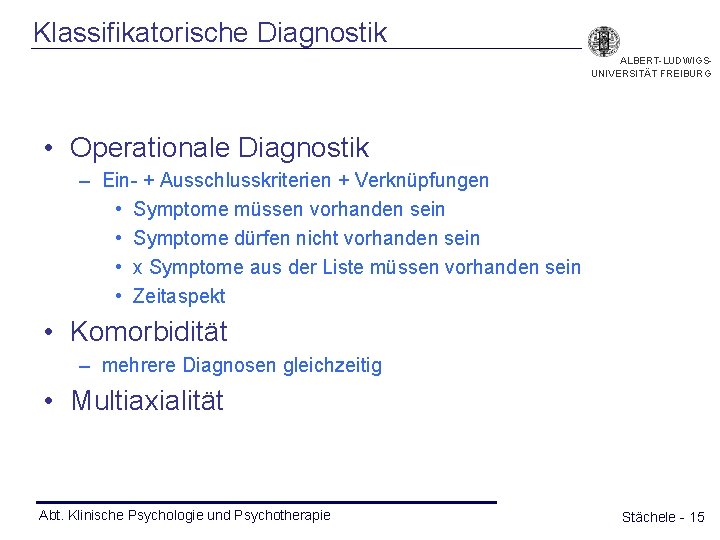 Klassifikatorische Diagnostik

ALBERT-LUDWIGS-UNIVERSITÄT FREIBURG

• Operationale Diagnostik
 – Ein- + Ausschlusskriterien + Verknüpfungen
  • Symptome müssen vorhanden sein
  • Symptome dürfen nicht vorhanden sein
  • x Symptome aus der Liste müssen vorhanden sein
  • Zeitaspekt
• Komorbidität
 – mehrere Diagnosen gleichzeitig
• Multiaxialität

Abt. Klinische Psychologie und Psychotherapie

Stächele - 15